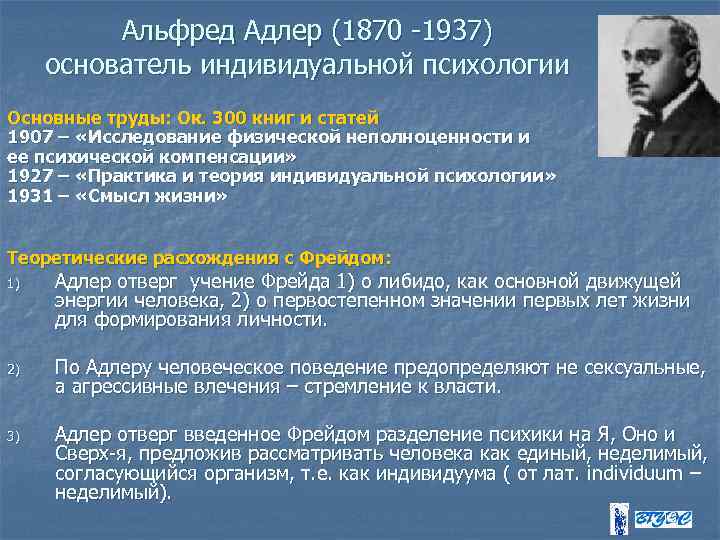 Альфред Адлер (1870 -1937)
основатель индивидуальной психологии

Основные труды: Ок. 300 книг и статей
1907 – «Исследование физической неполноценности и ее психической компенсации»
1927 – «Практика и теория индивидуальной психологии»
1931 – «Смысл жизни»

Теоретические расхождения с Фрейдом:
1) Адлер отверг учение Фрейда 1) о либидо, как основной движущей энергии человека, 2) о первостепенном значении первых лет жизни для формирования личности.

2) По Адлеру человеческое поведение предопределяют не сексуальные, а агрессивные влечения – стремление к власти.

3) Адлер отверг введенное Фрейдом разделение психики на Я, Оно и Сверх-я, предложив рассматривать человека как единый, неделимый, согласующийся организм, т.е. как индивидуума ( от лат. individuum – неделимый).

ВГУЭС